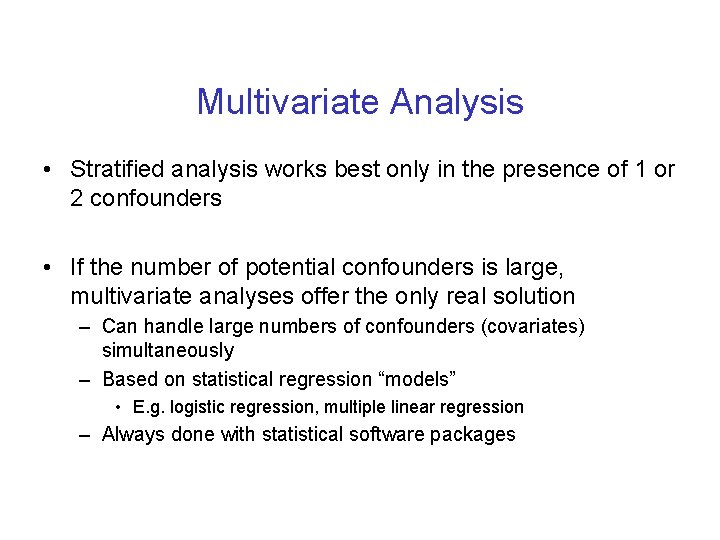 Multivariate Analysis

• Stratified analysis works best only in the presence of 1 or 2 confounders

• If the number of potential confounders is large, multivariate analyses offer the only real solution
– Can handle large numbers of confounders (covariates) simultaneously
– Based on statistical regression “models”
• E.g. logistic regression, multiple linear regression
– Always done with statistical software packages